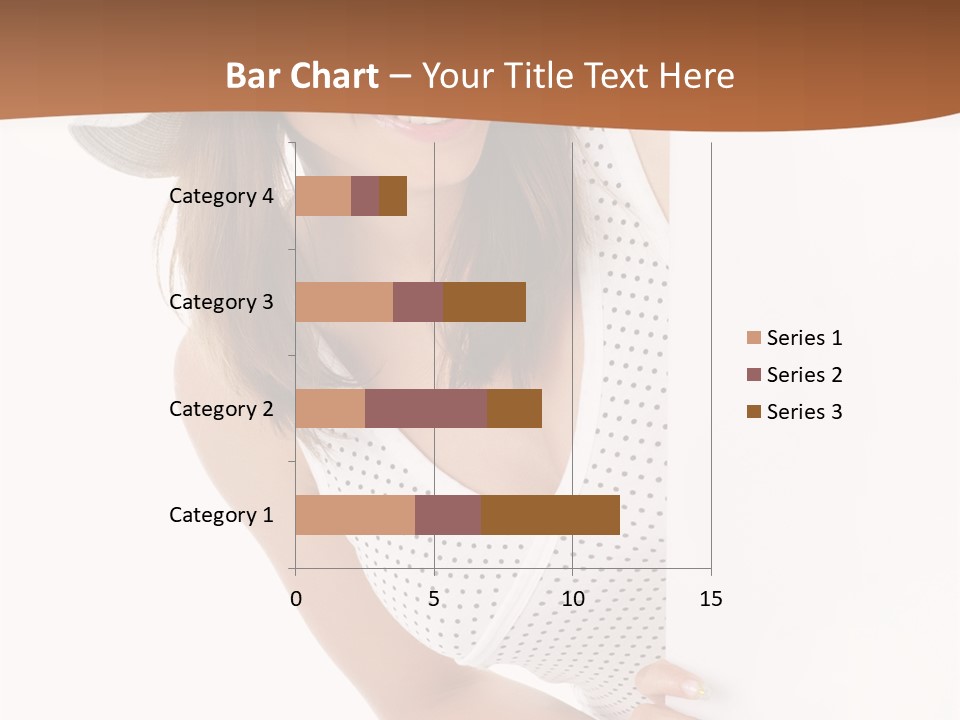 Bar Chart – Your Title Text Here

Category 4
Category 3
Category 2
Category 1

0
5
10
15

Series 1
Series 2
Series 3